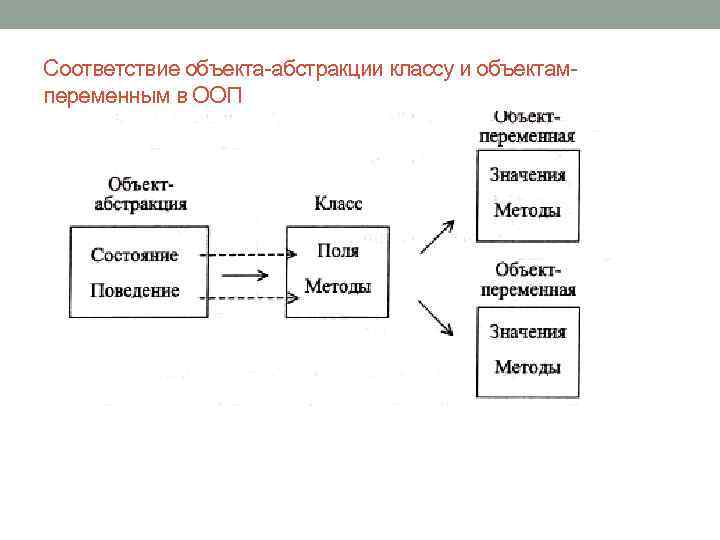 Соответствие объекта-абстракции классу и объектам-переменным в ООП

Объект-абстракция

Состояние

Поведение

Класс

Поля

Методы

Объект-переменная

Значения

Методы

Объект-переменная

Значения

Методы